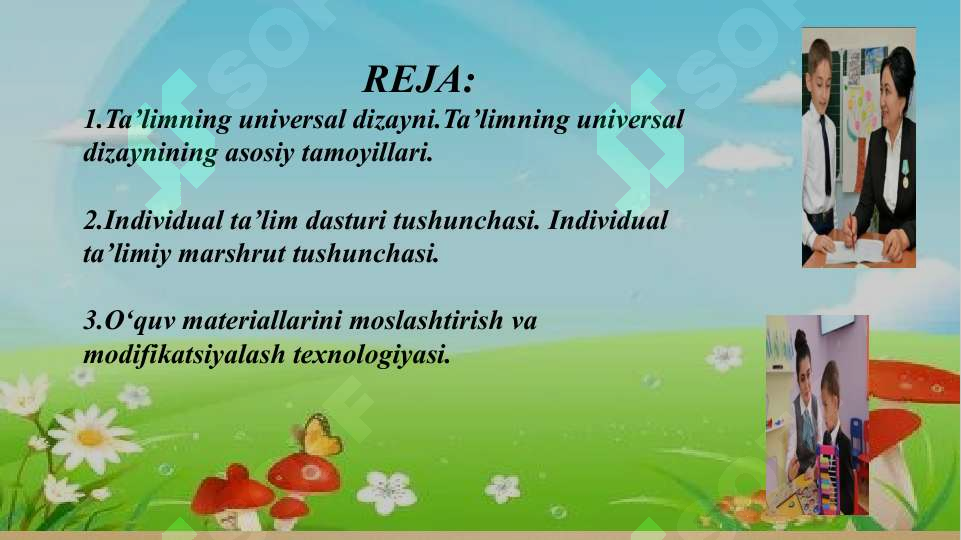 REJA:

1.Ta’limning universal dizayni.Ta’limning universal dizaynining asosiy tamoyillari.

2.Individual ta’lim dasturi tushunchasi. Individual ta’limiy marshrut tushunchasi.

3.O‘quv materiallarini moslashtirish va modifikatsiyalash texnologiyasi.